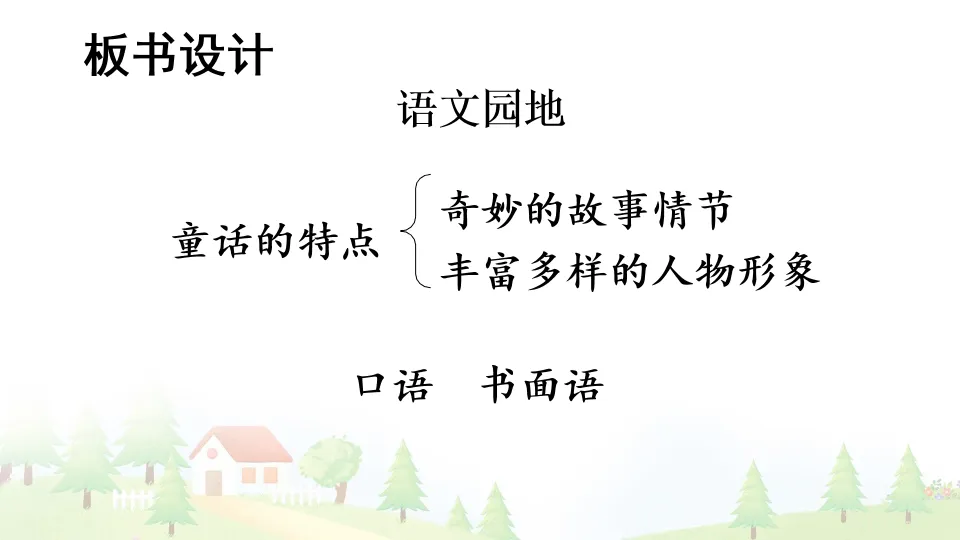 板书设计

语文园地

童话的特点
奇妙的故事情节
丰富多样的人物形象

口语　书面语